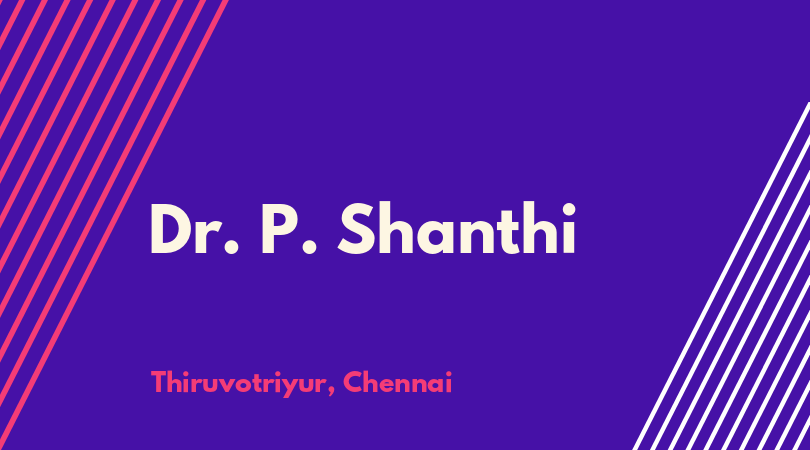 Dr. P. Shanthi

Thiruvotriyur, Chennai